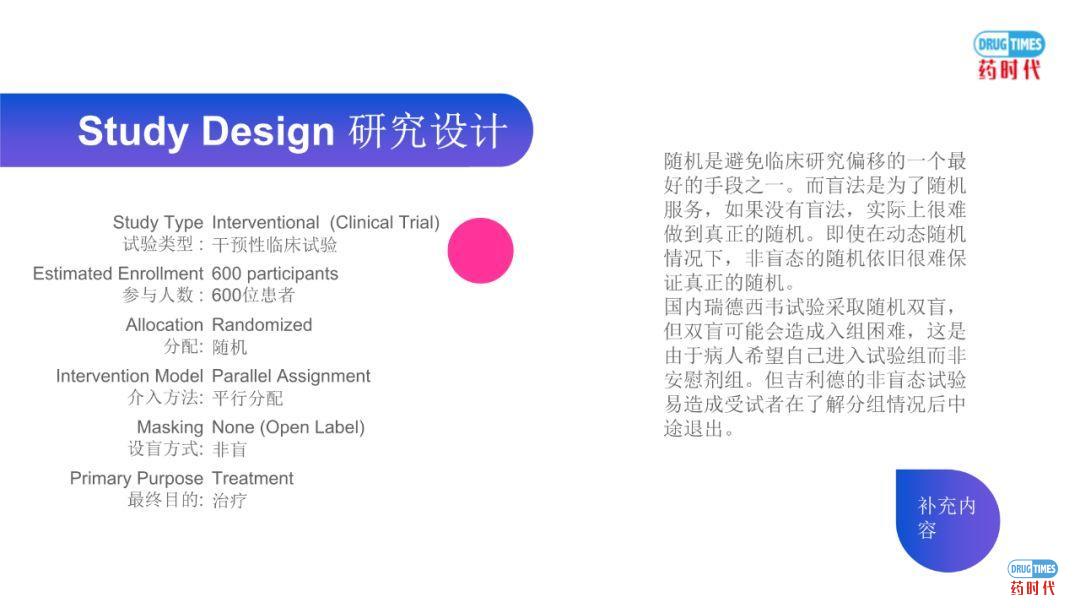 DRUG TIMES
药时代

Study Design 研究设计

| | |
|---|---|
| Study Type 试验类型： | Interventional (Clinical Trial) 干预性临床试验 |
| Estimated Enrollment 参与人数： | 600 participants 600位患者 |
| Allocation 分配: | Randomized 随机 |
| Intervention Model 介入方法: | Parallel Assignment 平行分配 |
| Masking 设盲方式: | None (Open Label) 非盲 |
| Primary Purpose 最终目的: | Treatment 治疗 |

随机是避免临床研究偏移的一个最好的手段之一。而盲法是为了随机服务，如果没有盲法，实际上很难做到真正的随机。即使在动态随机情况下，非盲态的随机依旧很难保证真正的随机。
国内瑞德西韦试验采取随机双盲，但双盲可能会造成入组困难，这是由于病人希望自己进入试验组而非安慰剂组。但吉利德的非盲态试验易造成受试者在了解分组情况后中途退出。

补充内容

DRUG TIMES
药时代